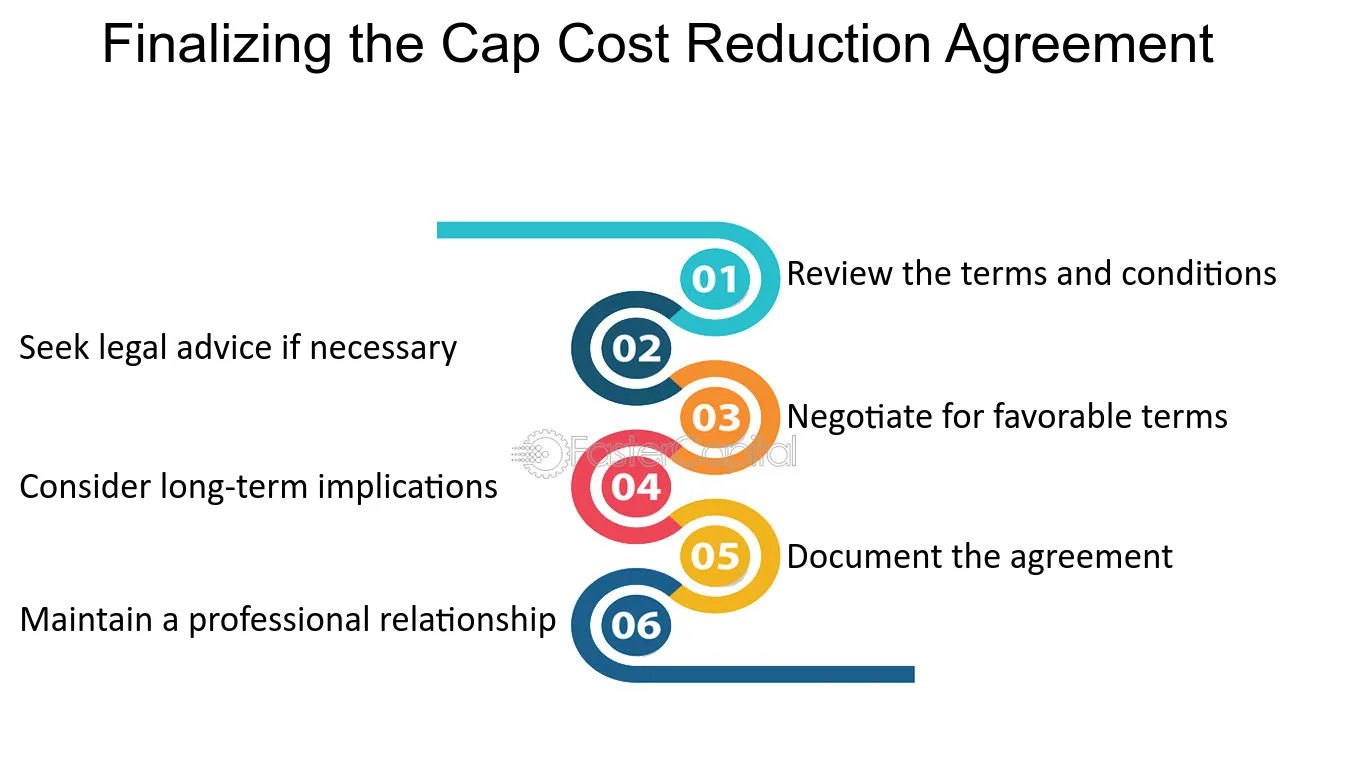 Finalizing the Cap Cost Reduction Agreement

01 Review the terms and conditions

02 Seek legal advice if necessary

03 Negotiate for favorable terms

FasterCapital

04 Consider long-term implications

05 Document the agreement

06 Maintain a professional relationship